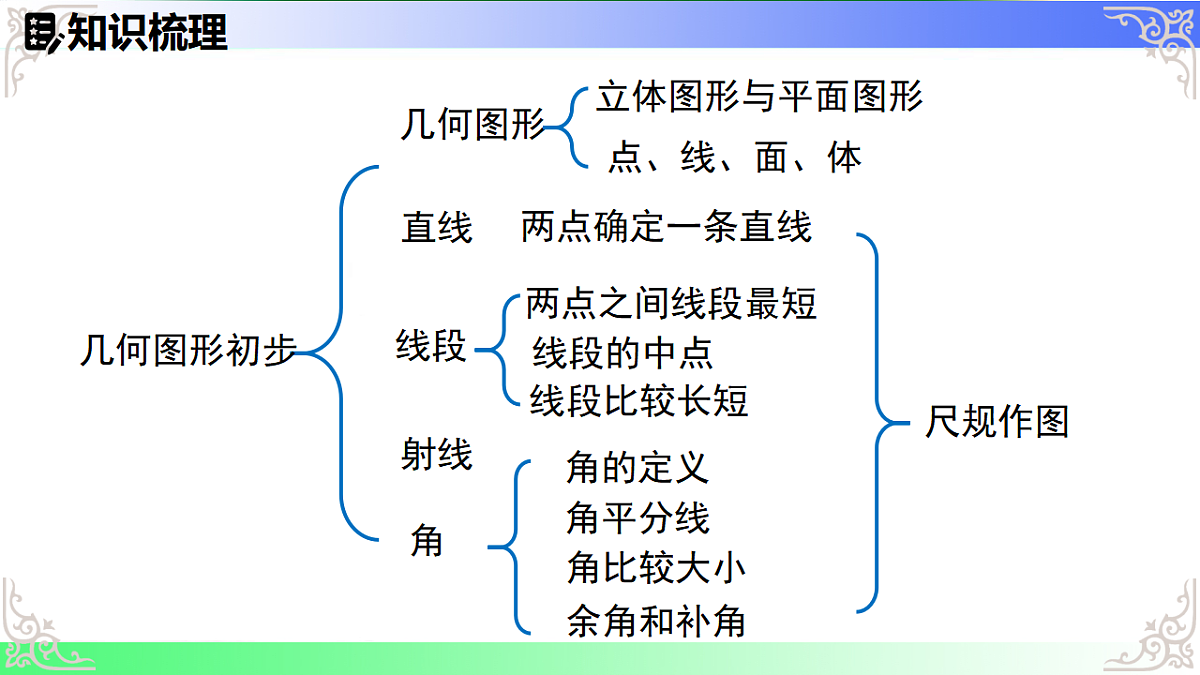 知识梳理

几何图形初步

几何图形
立体图形与平面图形
点、线、面、体

直线　两点确定一条直线

线段
两点之间线段最短
线段的中点
线段比较长短

射线

角
角的定义
角平分线
角比较大小
余角和补角

尺规作图